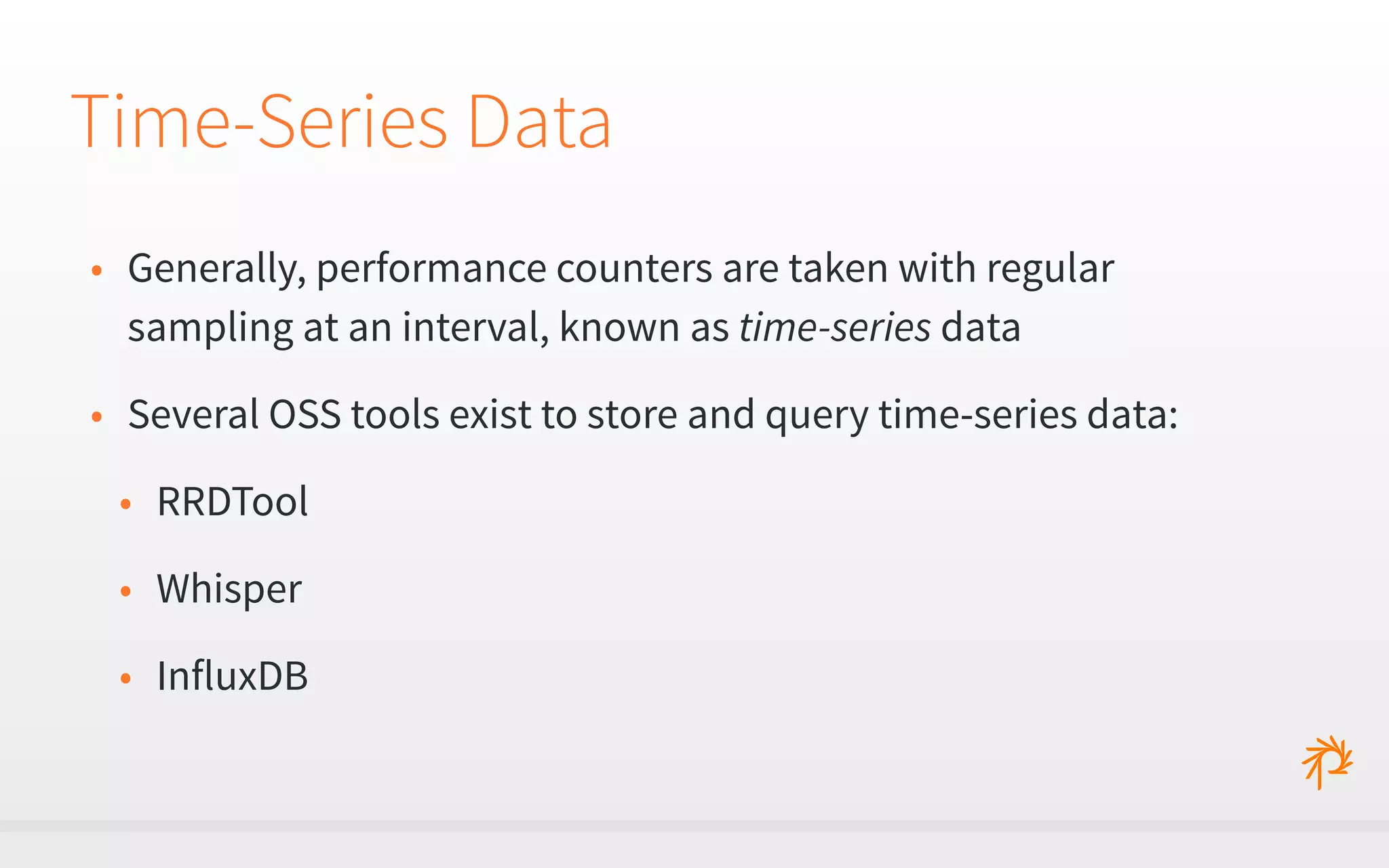 Time-Series Data

• Generally, performance counters are taken with regular sampling at an interval, known as time-series data

• Several OSS tools exist to store and query time-series data:

• RRDTool

• Whisper

• InfluxDB